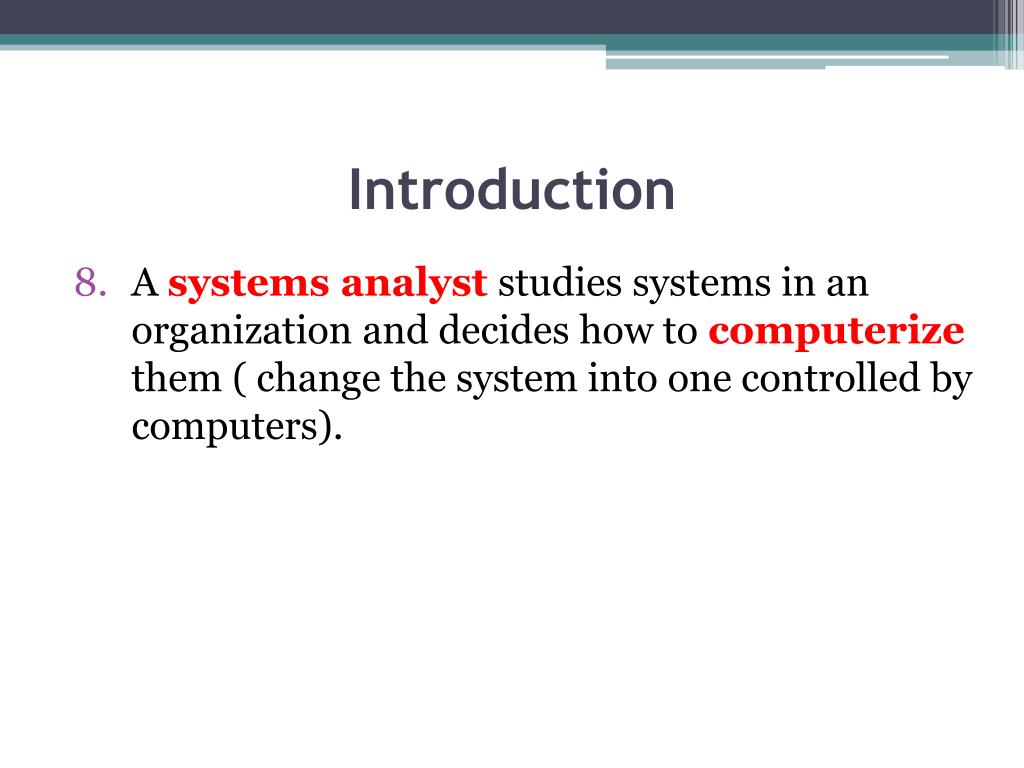 Introduction

8. A systems analyst studies systems in an organization and decides how to computerize them ( change the system into one controlled by computers).